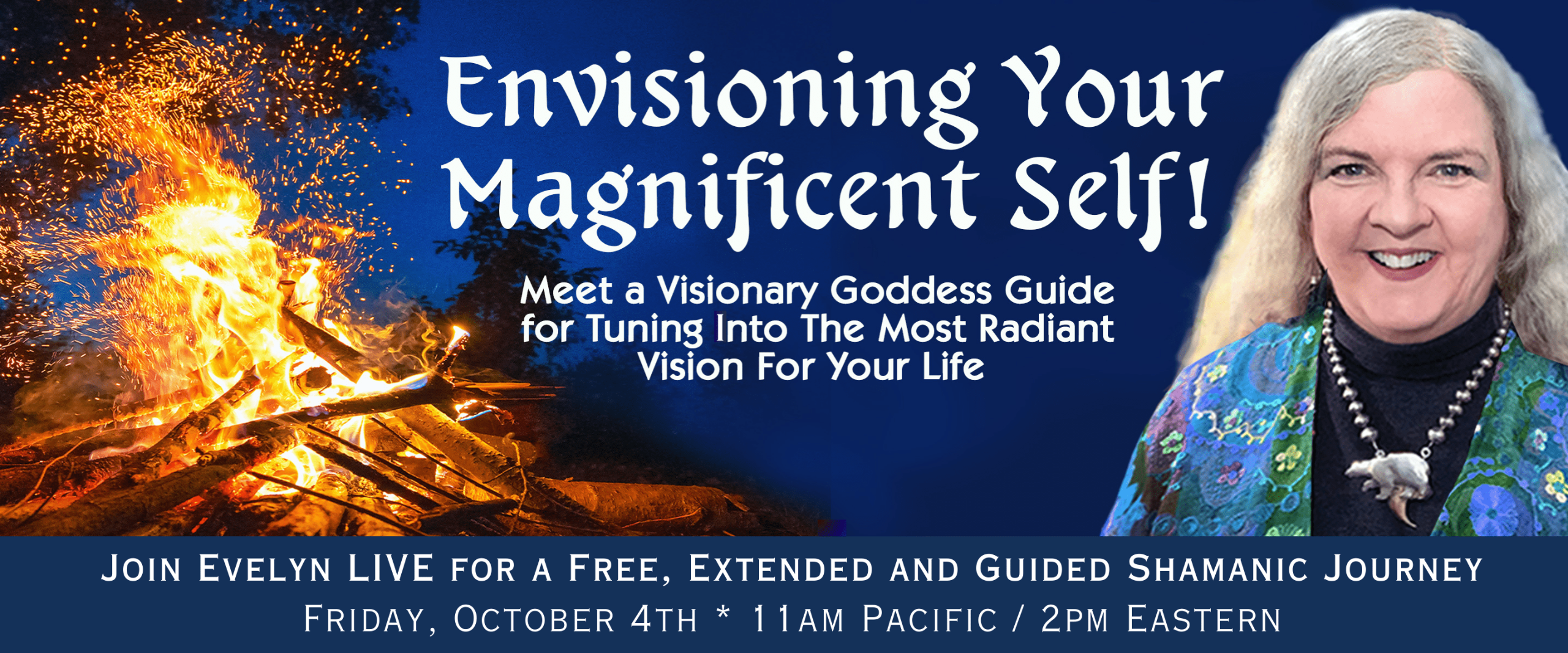 Envisioning Your Magnificent Self!

Meet a Visionary Goddess Guide for Tuning Into The Most Radiant Vision For Your Life

Join Evelyn LIVE for a Free, Extended and Guided Shamanic Journey
Friday, October 4th * 11am Pacific / 2pm Eastern